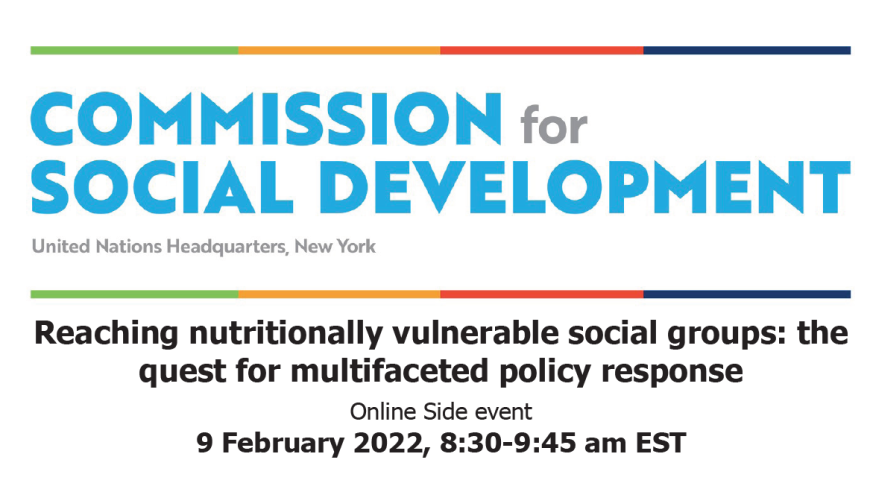 COMMISSION for SOCIAL DEVELOPMENT

United Nations Headquarters, New York

Reaching nutritionally vulnerable social groups: the quest for multifaceted policy response

Online Side event

9 February 2022, 8:30-9:45 am EST